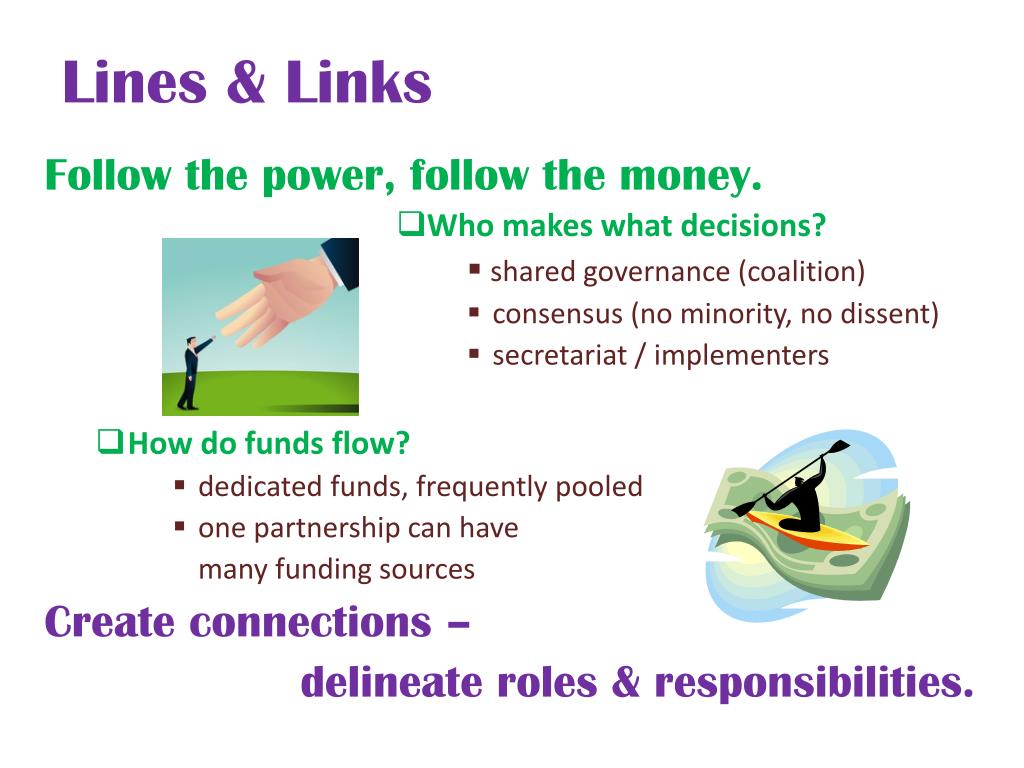 Lines & Links

Follow the power, follow the money.

❑Who makes what decisions?

▪ shared governance (coalition)
▪ consensus (no minority, no dissent)
▪ secretariat / implementers

❑How do funds flow?

▪ dedicated funds, frequently pooled
▪ one partnership can have many funding sources

Create connections –

delineate roles & responsibilities.